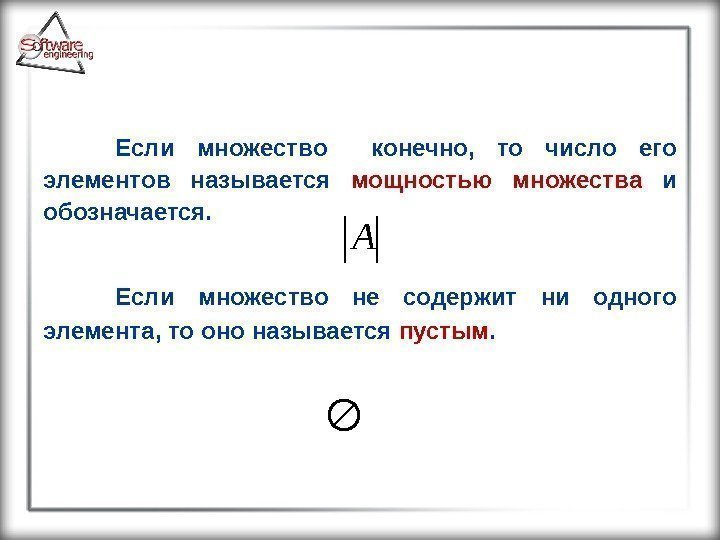 Software engineering

Если множество конечно, то число его элементов называется мощностью множества и обозначается.

$|A|$

Если множество не содержит ни одного элемента, то оно называется пустым.

$\emptyset$